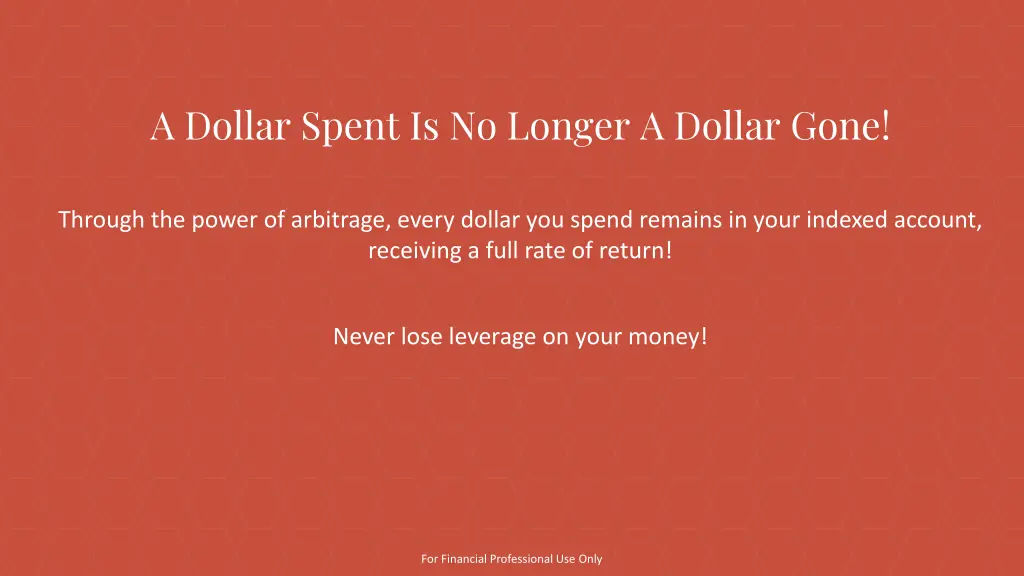 A Dollar Spent Is No Longer A Dollar Gone!

Through the power of arbitrage, every dollar you spend remains in your indexed account, receiving a full rate of return!

Never lose leverage on your money!

For Financial Professional Use Only